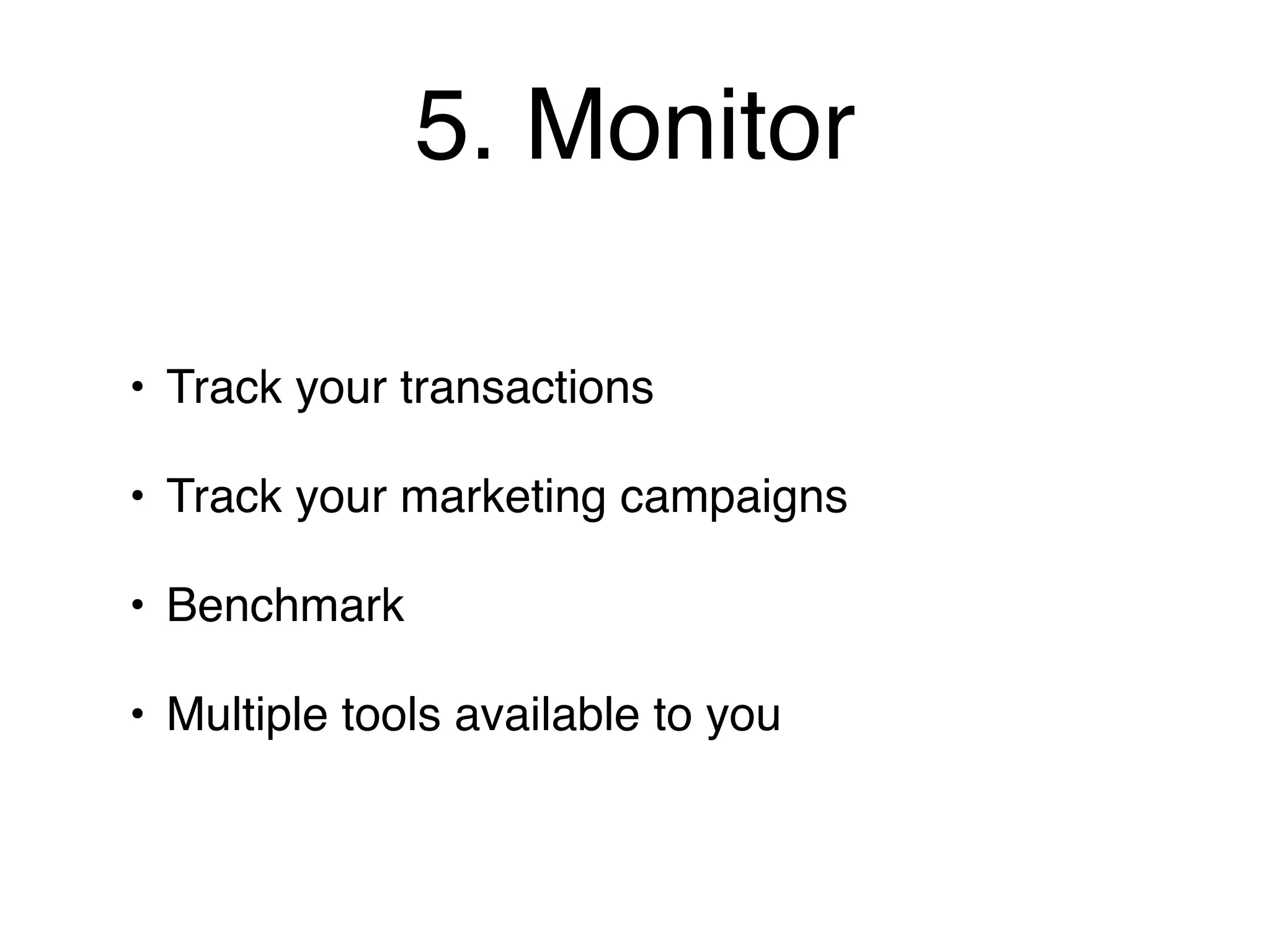 5. Monitor

• Track your transactions

• Track your marketing campaigns

• Benchmark

• Multiple tools available to you